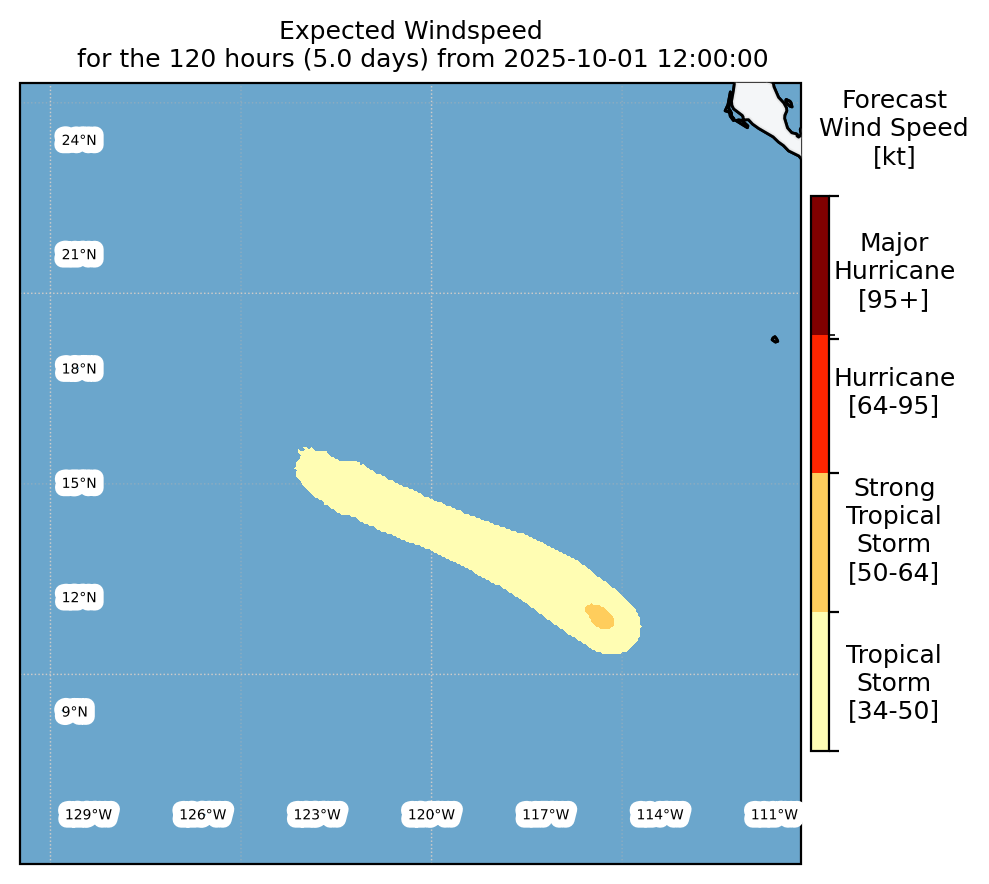 Expected Windspeed
for the 120 hours (5.0 days) from 2025-10-01 12:00:00

24°N
21°N
18°N
15°N
12°N
9°N

129°W 126°W 123°W 120°W 117°W 114°W 111°W

Forecast
Wind Speed
[kt]

Major
Hurricane
[95+]

Hurricane
[64-95]

Strong
Tropical
Storm
[50-64]

Tropical
Storm
[34-50]